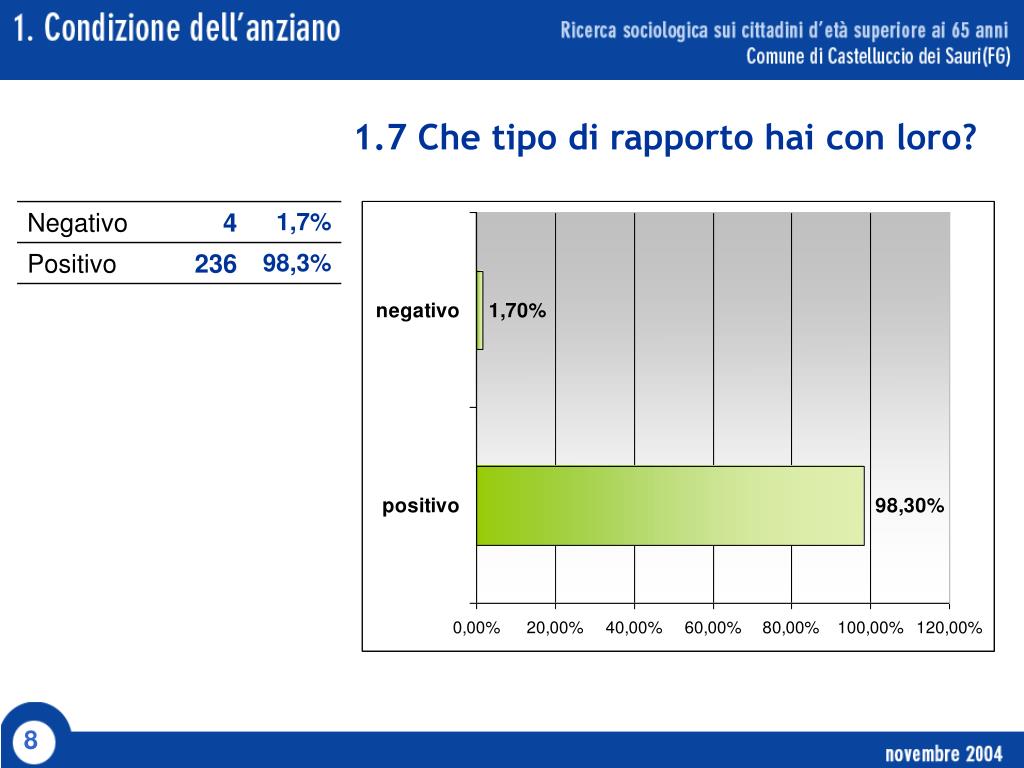 1. Condizione dell'anziano

Ricerca sociologica sui cittadini d'età superiore ai 65 anni
Comune di Castelluccio dei Sauri(FG)

1.7 Che tipo di rapporto hai con loro?

| Negativo | 4 | 1,7% |
|---|---|---|
| Positivo | 236 | 98,3% |

negativo 1,70%
positivo 98,30%

0,00% 20,00% 40,00% 60,00% 80,00% 100,00% 120,00%

8

novembre 2004